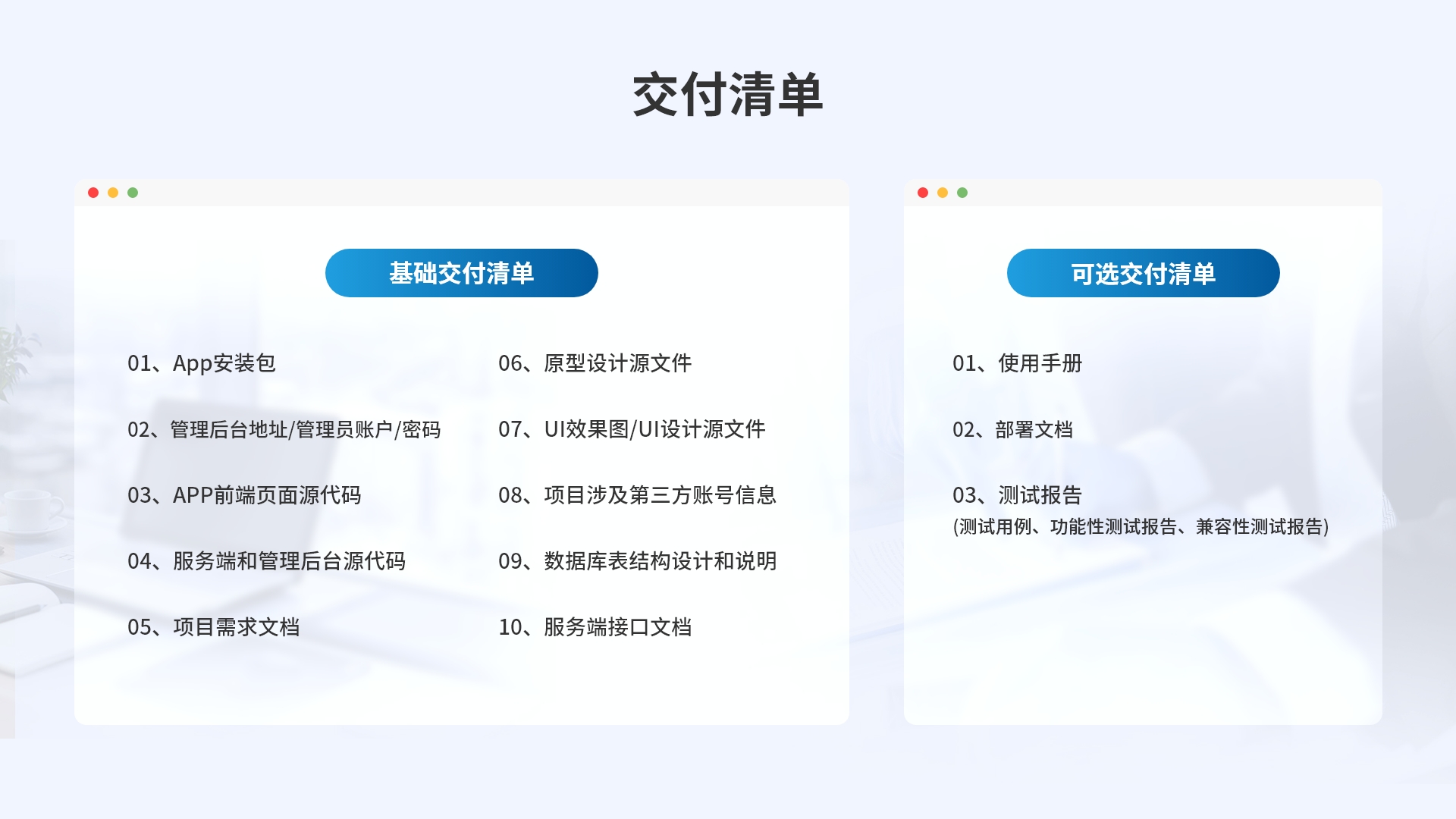 交付清单

基础交付清单

01、App安装包

02、管理后台地址/管理员账户/密码

03、APP前端页面源代码

04、服务端和管理后台源代码

05、项目需求文档

06、原型设计源文件

07、UI效果图/UI设计源文件

08、项目涉及第三方账号信息

09、数据库表结构设计和说明

10、服务端接口文档

可选交付清单

01、使用手册

02、部署文档

03、测试报告
(测试用例、功能性测试报告、兼容性测试报告)